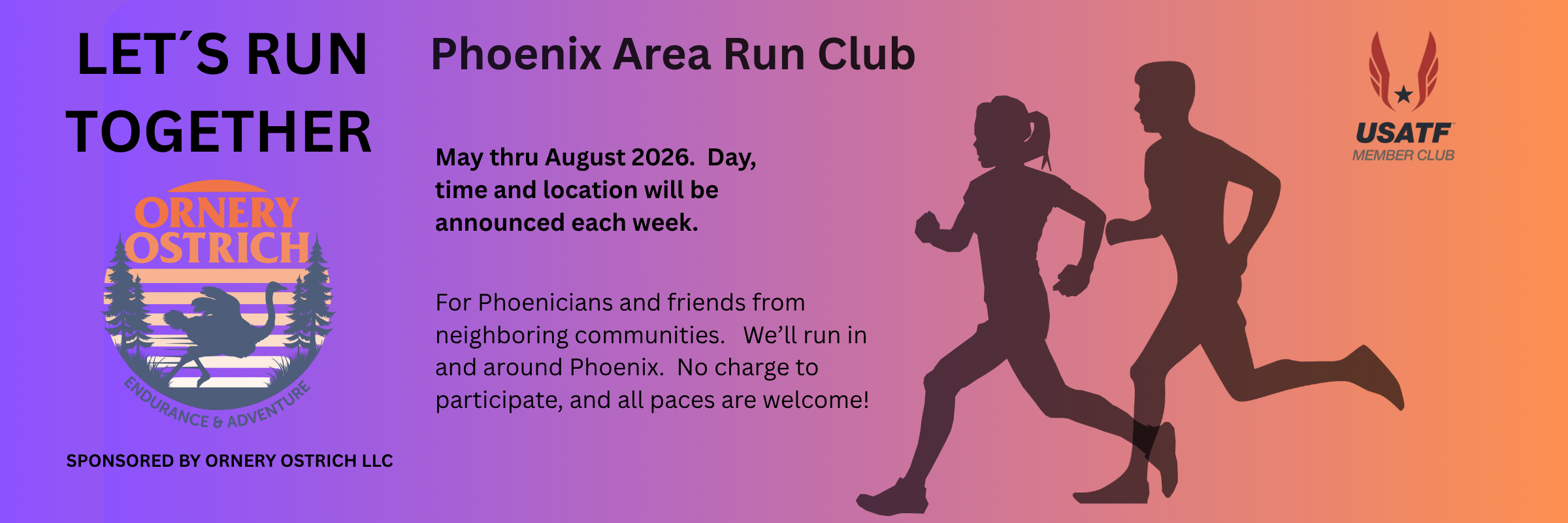 LET´S RUN TOGETHER

ORNERY OSTRICH

ENDURANCE & ADVENTURE

SPONSORED BY ORNERY OSTRICH LLC

Phoenix Area Run Club

May thru August 2026. Day, time and location will be announced each week.

For Phoenicians and friends from neighboring communities. We'll run in and around Phoenix. No charge to participate, and all paces are welcome!

USATF
MEMBER CLUB